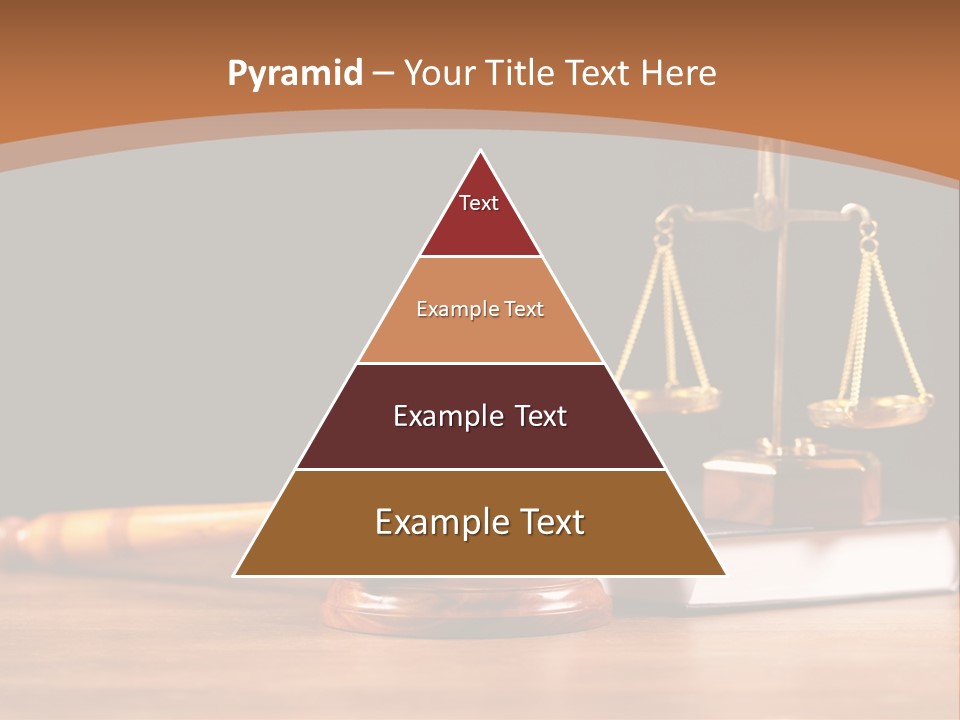 Pyramid – Your Title Text Here

Text

Example Text

Example Text

Example Text